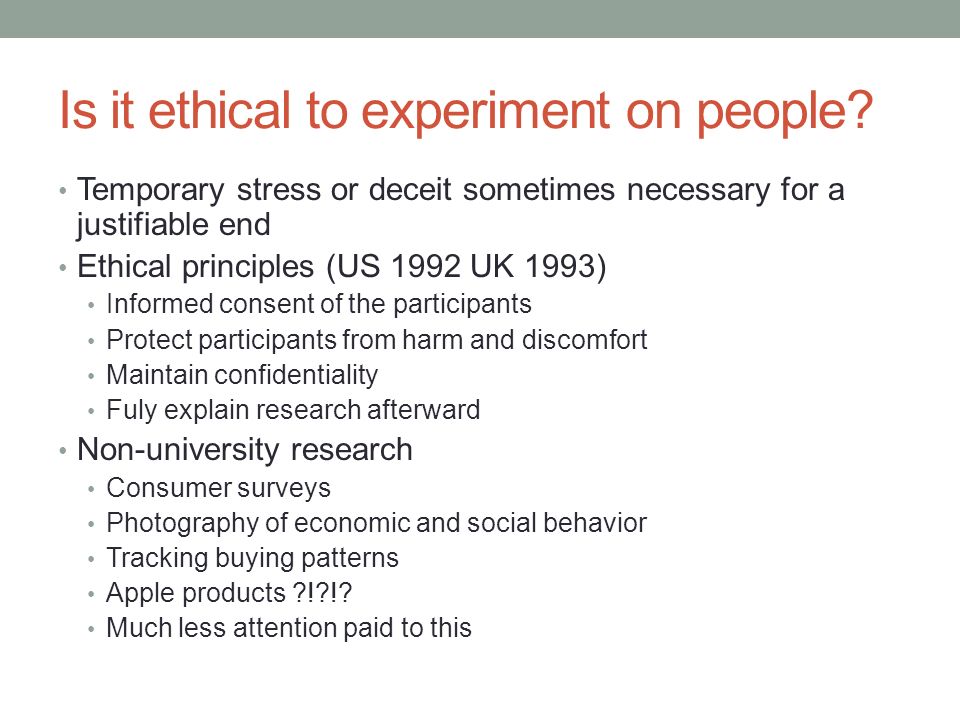 Is it ethical to experiment on people?

• Temporary stress or deceit sometimes necessary for a justifiable end
• Ethical principles (US 1992 UK 1993)
  • Informed consent of the participants
  • Protect participants from harm and discomfort
  • Maintain confidentiality
  • Fuly explain research afterward
• Non-university research
  • Consumer surveys
  • Photography of economic and social behavior
  • Tracking buying patterns
  • Apple products ?!?!?
  • Much less attention paid to this